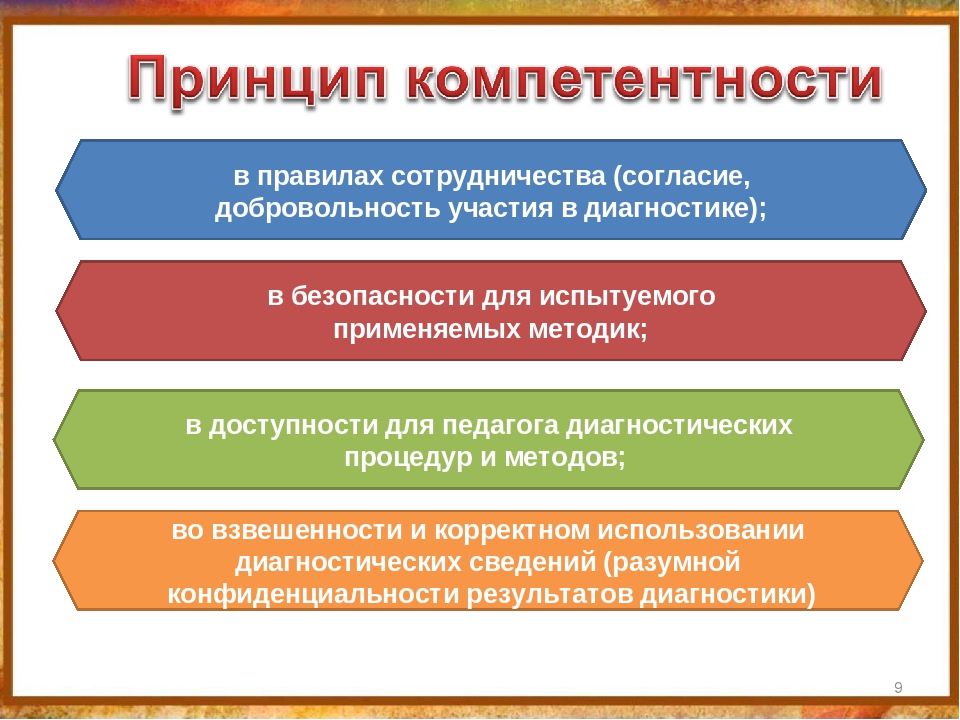 Принцип компетентности

в правилах сотрудничества (согласие, добровольность участия в диагностике);

в безопасности для испытуемого применяемых методик;

в доступности для педагога диагностических процедур и методов;

во взвешенности и корректном использовании диагностических сведений (разумной конфиденциальности результатов диагностики)

9